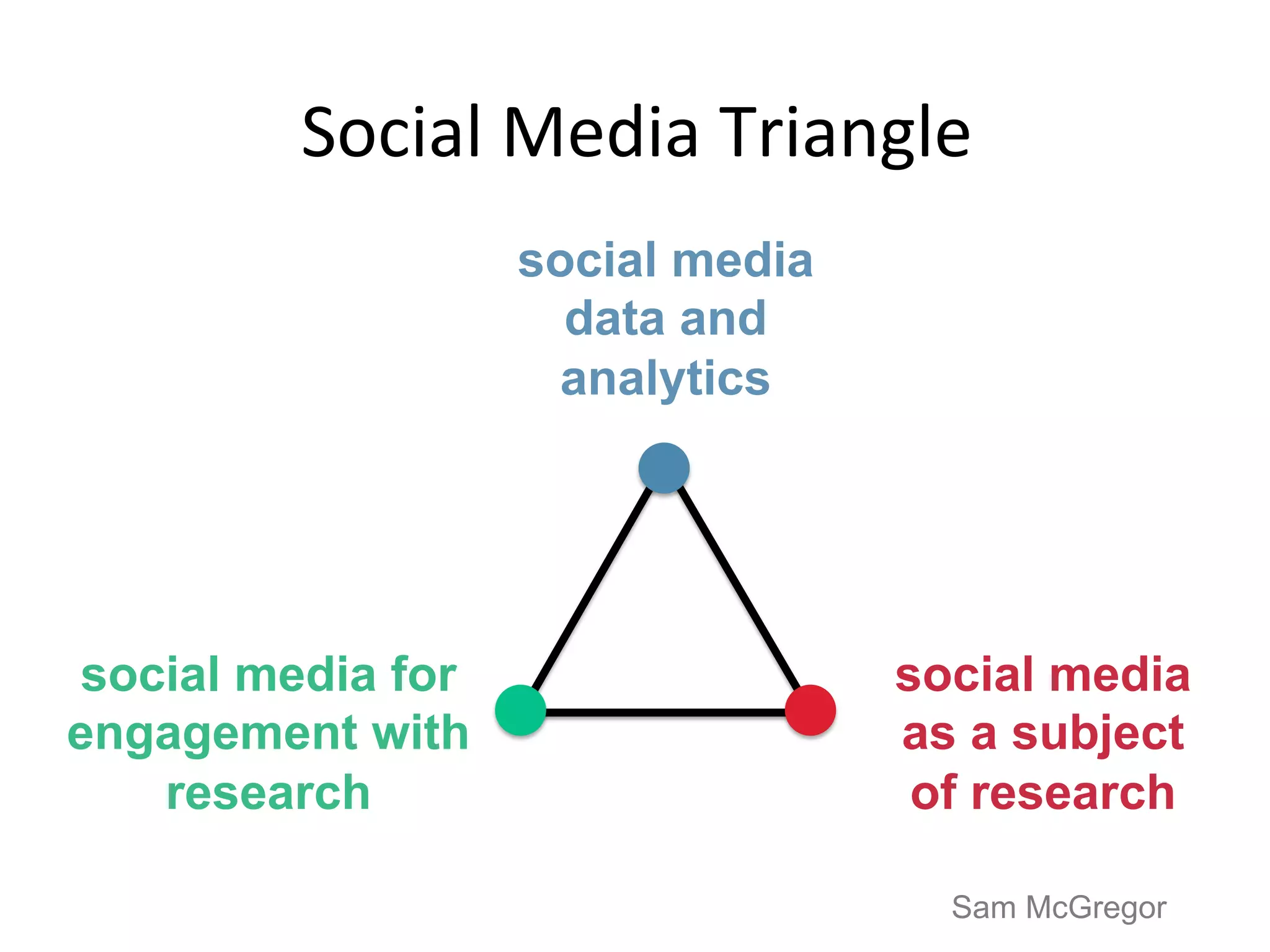 Social Media Triangle

social media data and analytics

social media for engagement with research

social media as a subject of research

Sam McGregor